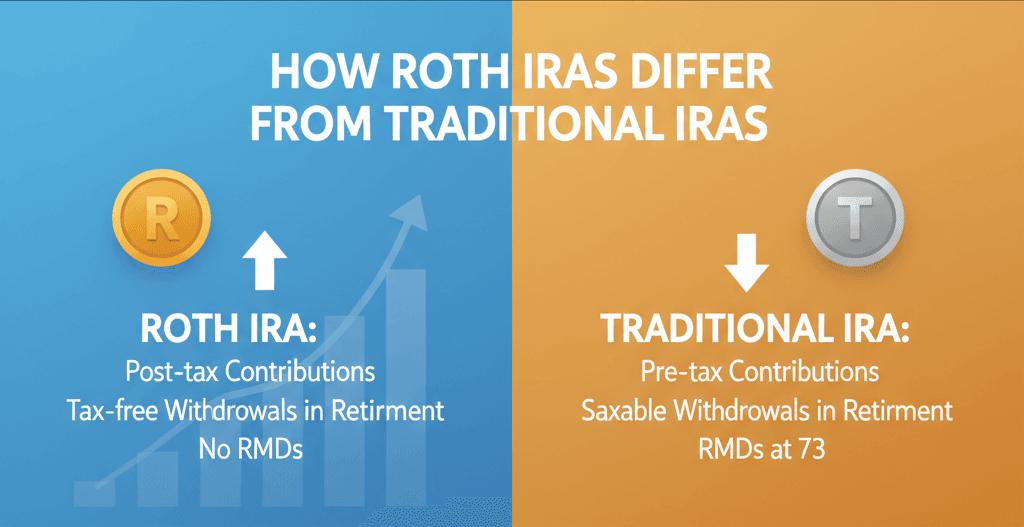 HOW ROTH IRAS DIFFER FROM TRADITIONAL IRAS

R

ROTH IRA:
Post-tax Contributions
Tax-free Withdrowals in Retirment
No RMDs

T

TRADITIONAL IRA:
Pre-tax Contributions
Saxable Withdrowals in Retirment
RMDs at 73